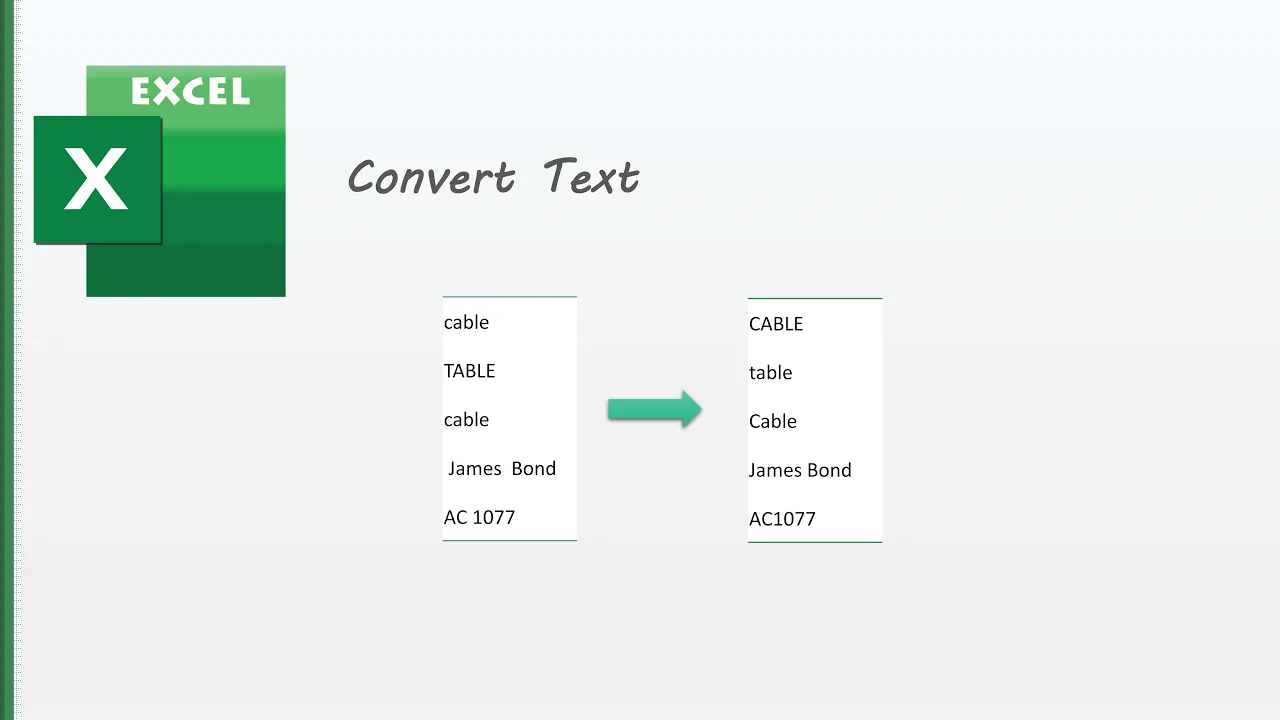 EXCEL

X

Convert Text

cable
TABLE
cable
James Bond
AC 1077

CABLE
table
Cable
James Bond
AC1077